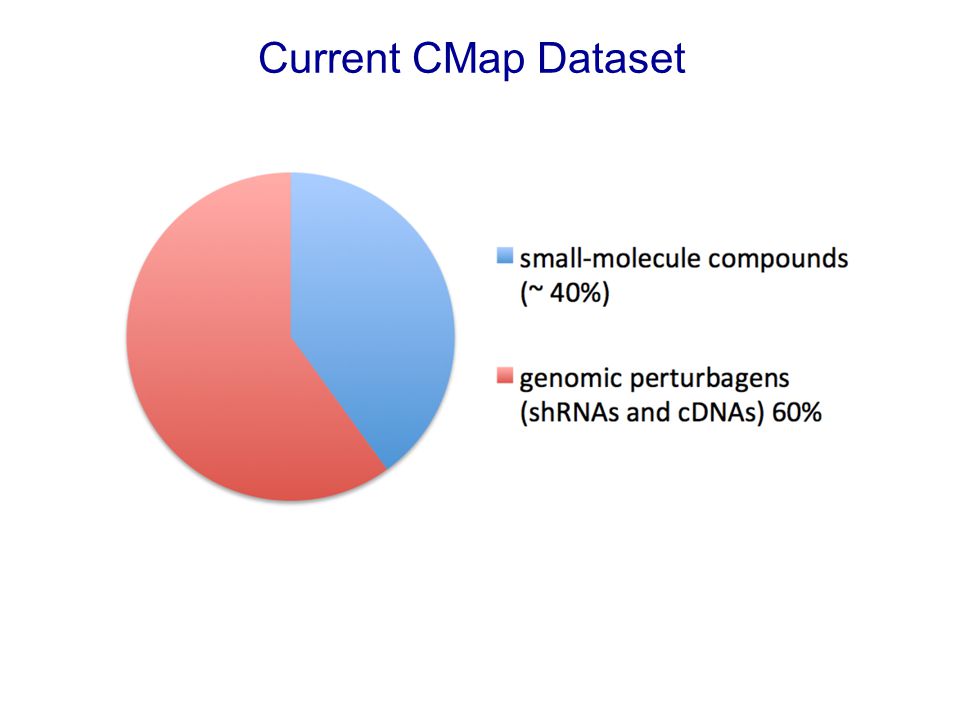 Current CMap Dataset

small-molecule compounds (~ 40%)

genomic perturbagens (shRNAs and cDNAs) 60%